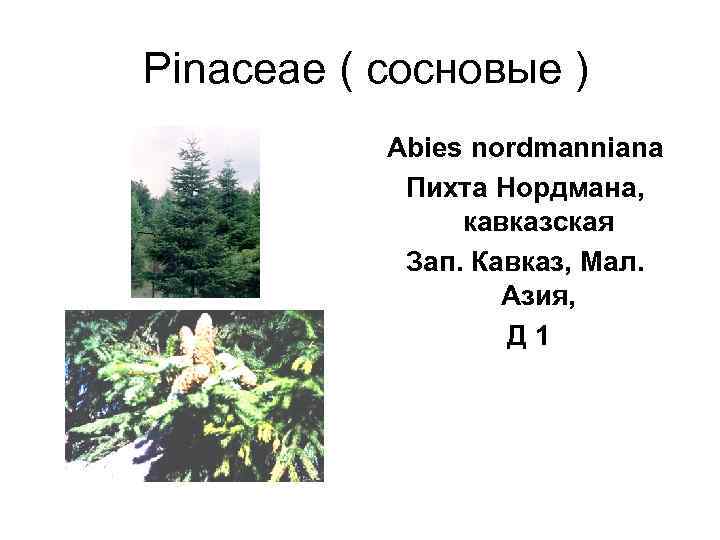 Pinaceae ( сосновые )

Abies nordmanniana

Пихта Нордмана, кавказская

Зап. Кавказ, Мал. Азия,

Д 1